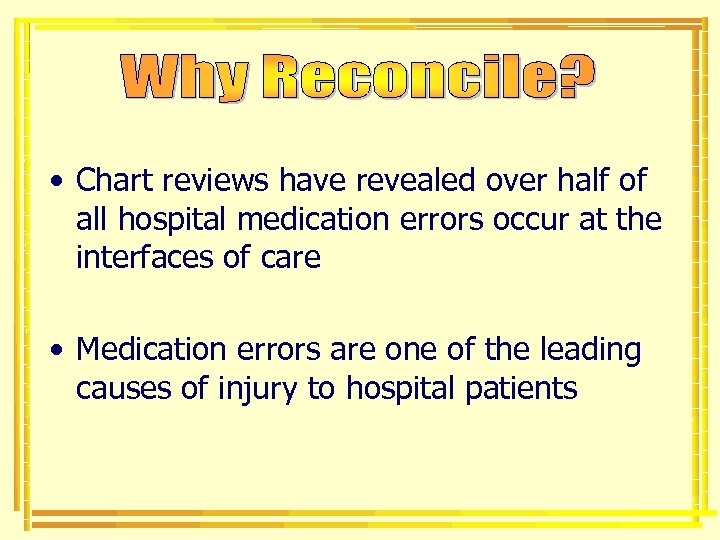 Why Reconcile?

• Chart reviews have revealed over half of all hospital medication errors occur at the interfaces of care

• Medication errors are one of the leading causes of injury to hospital patients